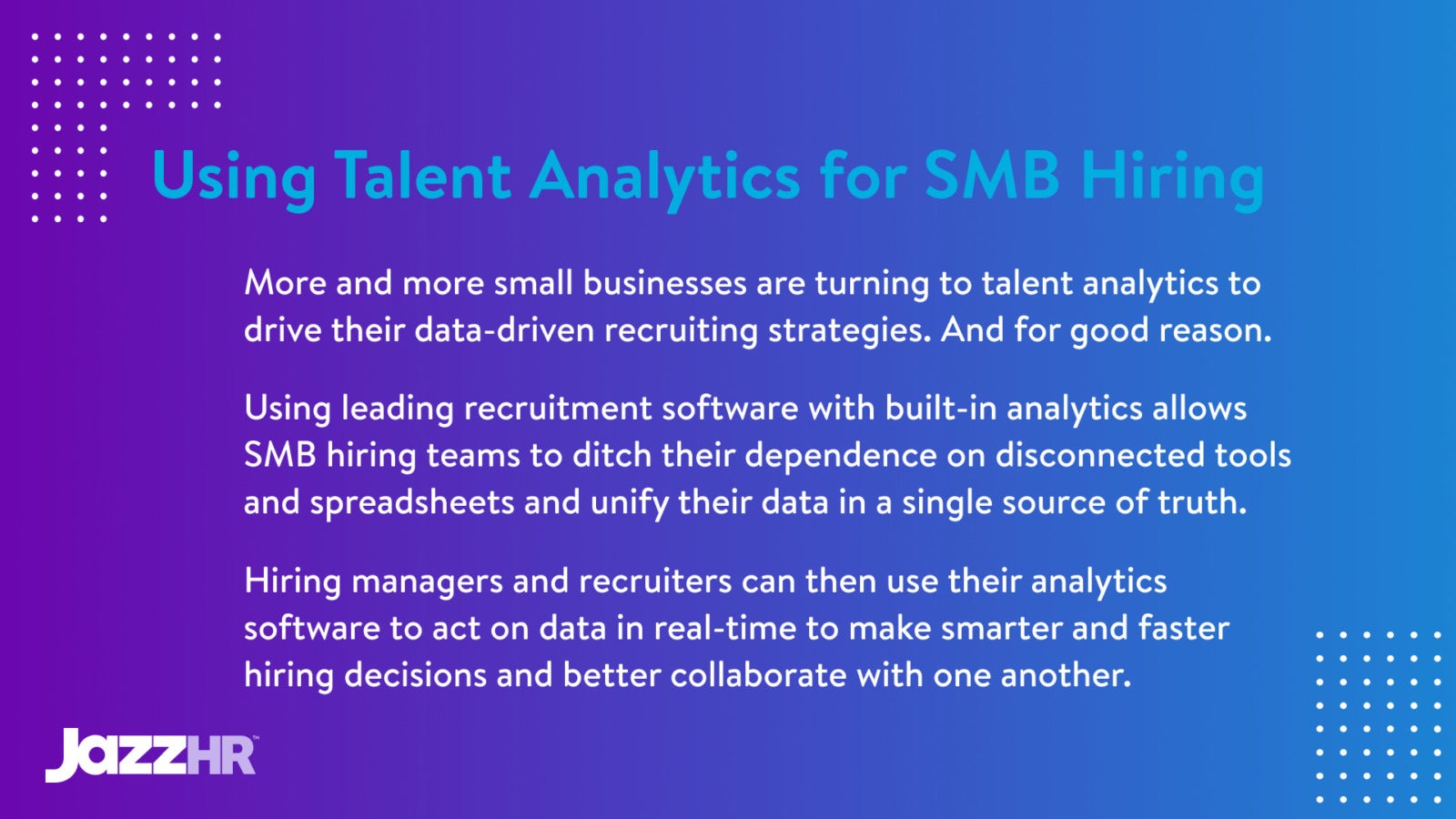 Using Talent Analytics for SMB Hiring

More and more small businesses are turning to talent analytics to drive their data-driven recruiting strategies. And for good reason.

Using leading recruitment software with built-in analytics allows SMB hiring teams to ditch their dependence on disconnected tools and spreadsheets and unify their data in a single source of truth.

Hiring managers and recruiters can then use their analytics software to act on data in real-time to make smarter and faster hiring decisions and better collaborate with one another.

JazzHR™